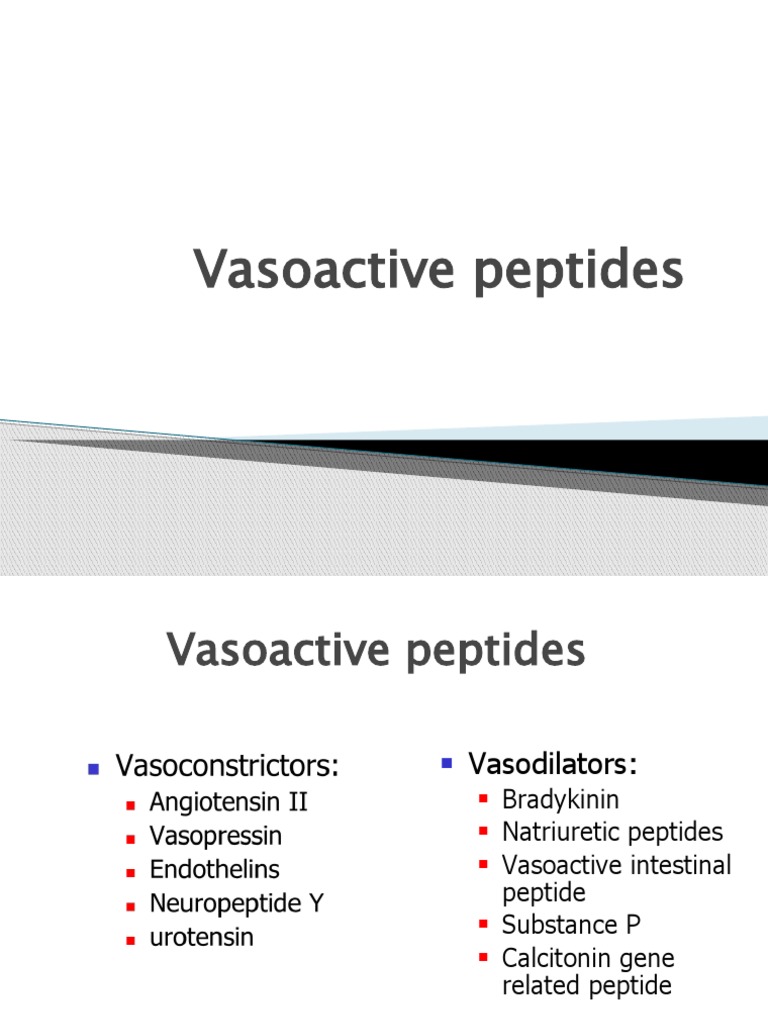 Vasoactive peptides

Vasoactive peptides

Vasoconstrictors:
Angiotensin II
Vasopressin
Endothelins
Neuropeptide Y
urotensin

Vasodilators:
Bradykinin
Natriuretic peptides
Vasoactive intestinal peptide
Substance P
Calcitonin gene related peptide